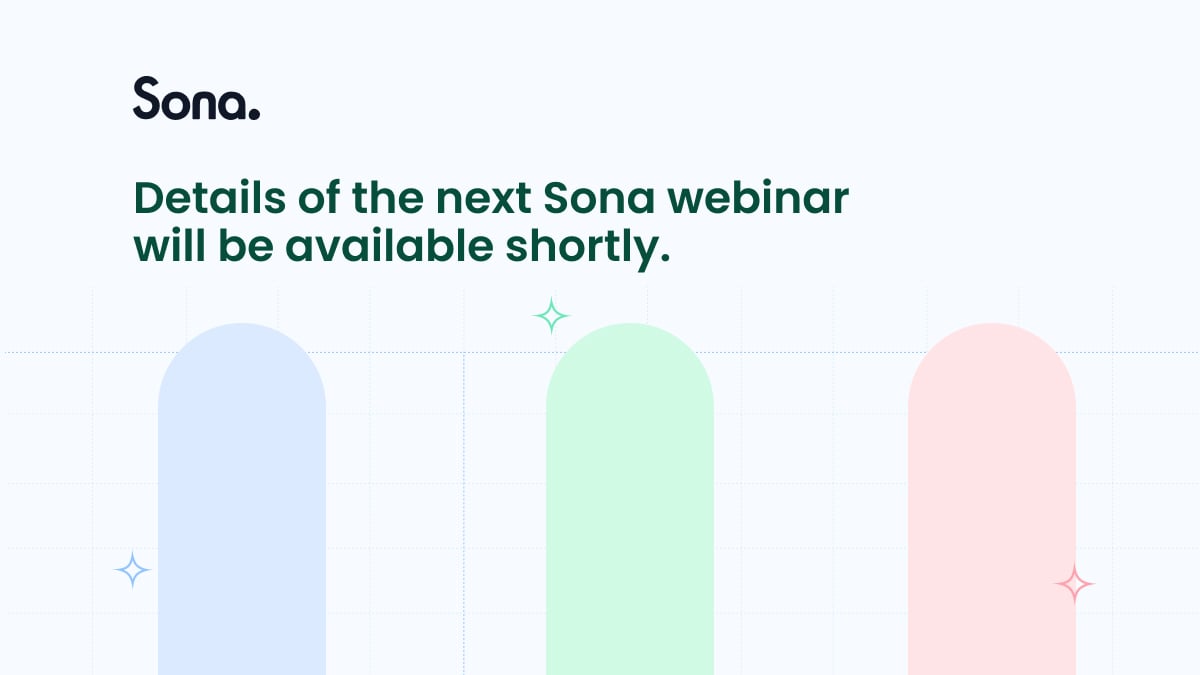 Sona.

Details of the next Sona webinar will be available shortly.